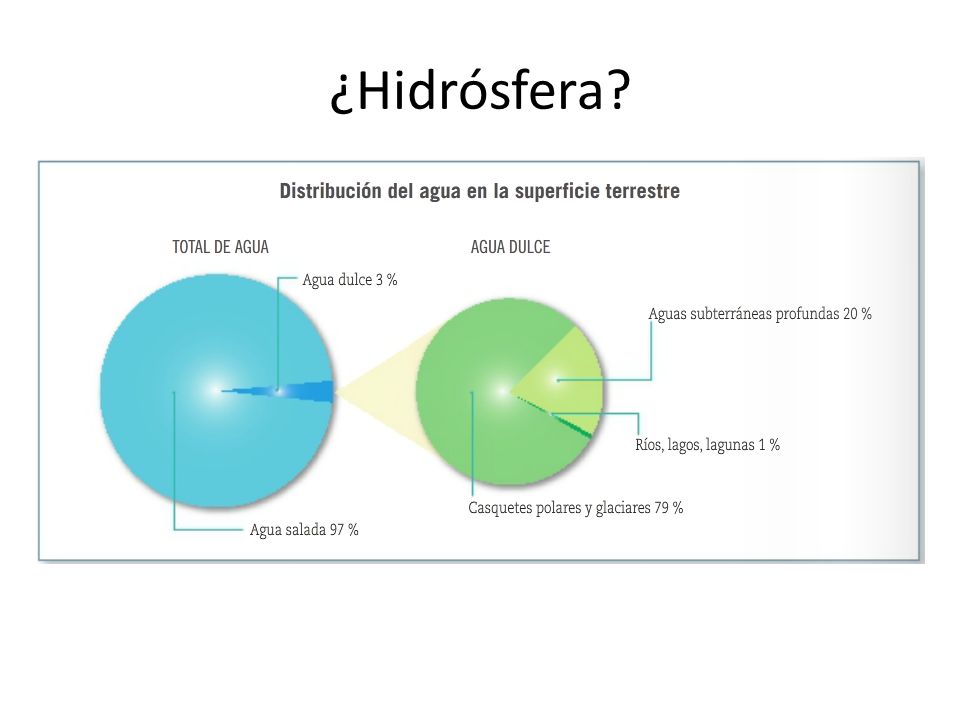 ¿Hidrósfera?

Distribución del agua en la superficie terrestre

TOTAL DE AGUA

Agua dulce 3 %

Agua salada 97 %

AGUA DULCE

Aguas subterráneas profundas 20 %

Ríos, lagos, lagunas 1 %

Casquetes polares y glaciares 79 %